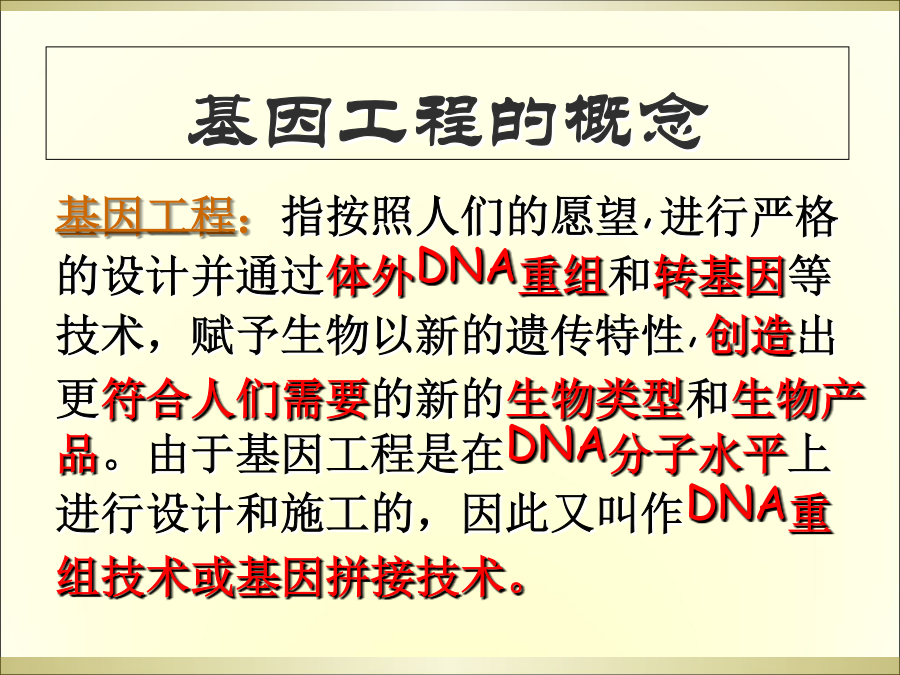 基因工程的概念

基因工程：指按照人们的愿望,进行严格的设计并通过体外DNA重组和转基因等技术，赋予生物以新的遗传特性,创造出更符合人们需要的新的生物类型和生物产品。由于基因工程是在DNA分子水平上进行设计和施工的，因此又叫作DNA重组技术或基因拼接技术。